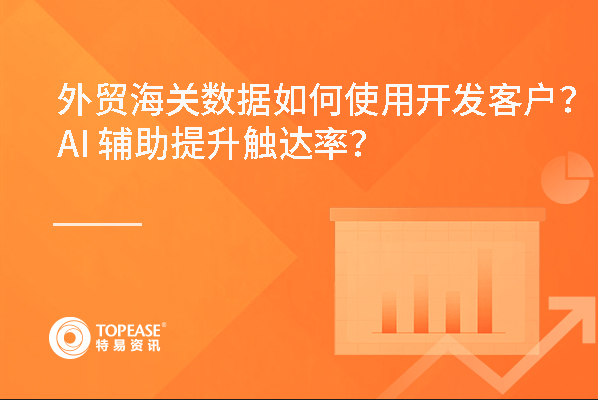 外贸海关数据如何使用开发客户？
AI 辅助提升触达率？

TOPEASE®
特易资讯